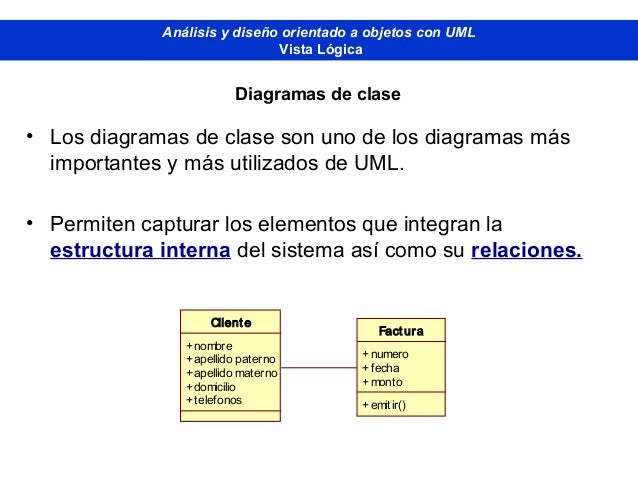 Análisis y diseño orientado a objetos con UML
Vista Lógica

Diagramas de clase

• Los diagramas de clase son uno de los diagramas más importantes y más utilizados de UML.

• Permiten capturar los elementos que integran la estructura interna del sistema así como su relaciones.

Cliente
+nombre
+apellido paterno
+apellido materno
+domicilio
+telefonos

Factura
+ numero
+ fecha
+ monto
+ emitir()